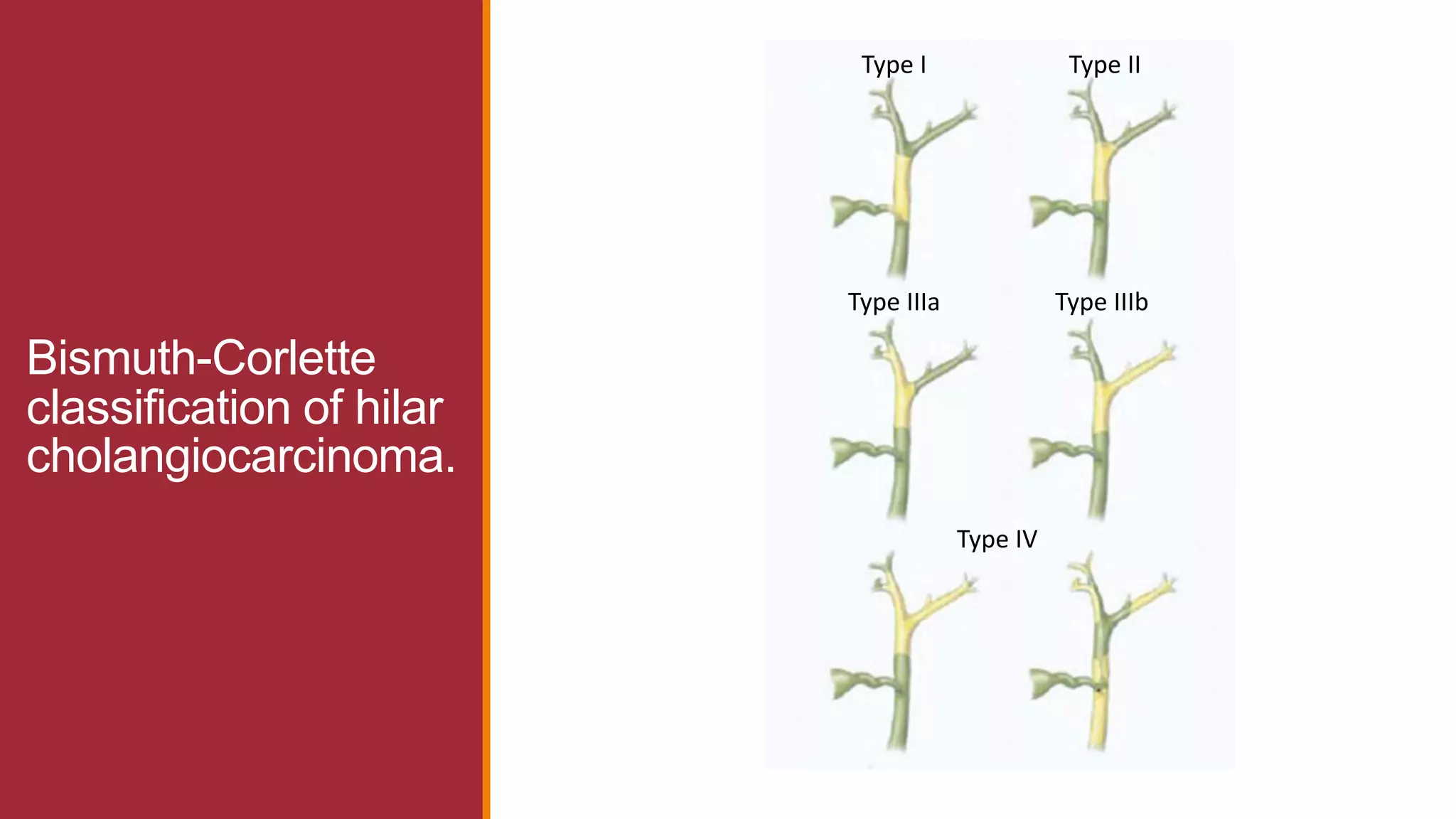 Bismuth-Corlette classification of hilar cholangiocarcinoma.

Type I

Type II

Type IIIa

Type IIIb

Type IV